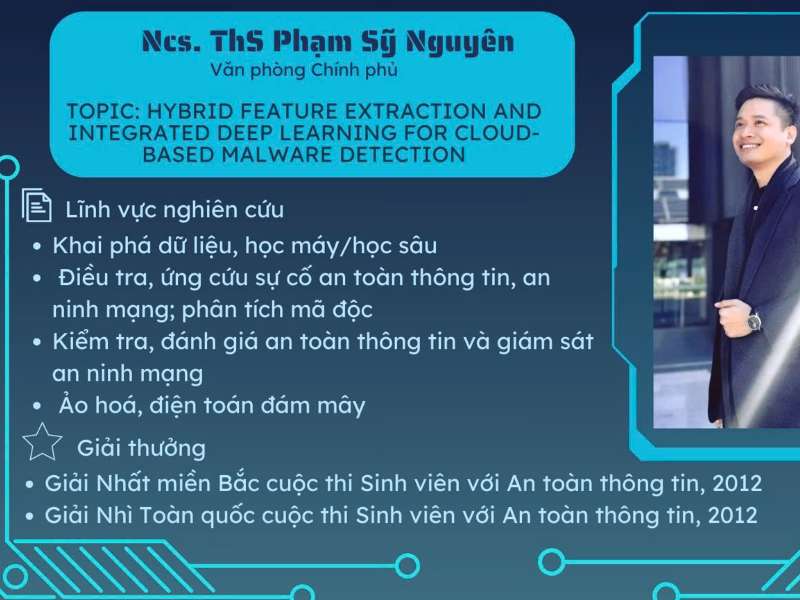 Ncs. ThS Phạm Sỹ Nguyên
Văn phòng Chính phủ

TOPIC: HYBRID FEATURE EXTRACTION AND INTEGRATED DEEP LEARNING FOR CLOUD-BASED MALWARE DETECTION

Lĩnh vực nghiên cứu

• Khai phá dữ liệu, học máy/học sâu
• Điều tra, ứng cứu sự cố an toàn thông tin, an ninh mạng; phân tích mã độc
• Kiểm tra, đánh giá an toàn thông tin và giám sát an ninh mạng
• Ảo hoá, điện toán đám mây

Giải thưởng

• Giải Nhất miền Bắc cuộc thi Sinh viên với An toàn thông tin, 2012
• Giải Nhì Toàn quốc cuộc thi Sinh viên với An toàn thông tin, 2012